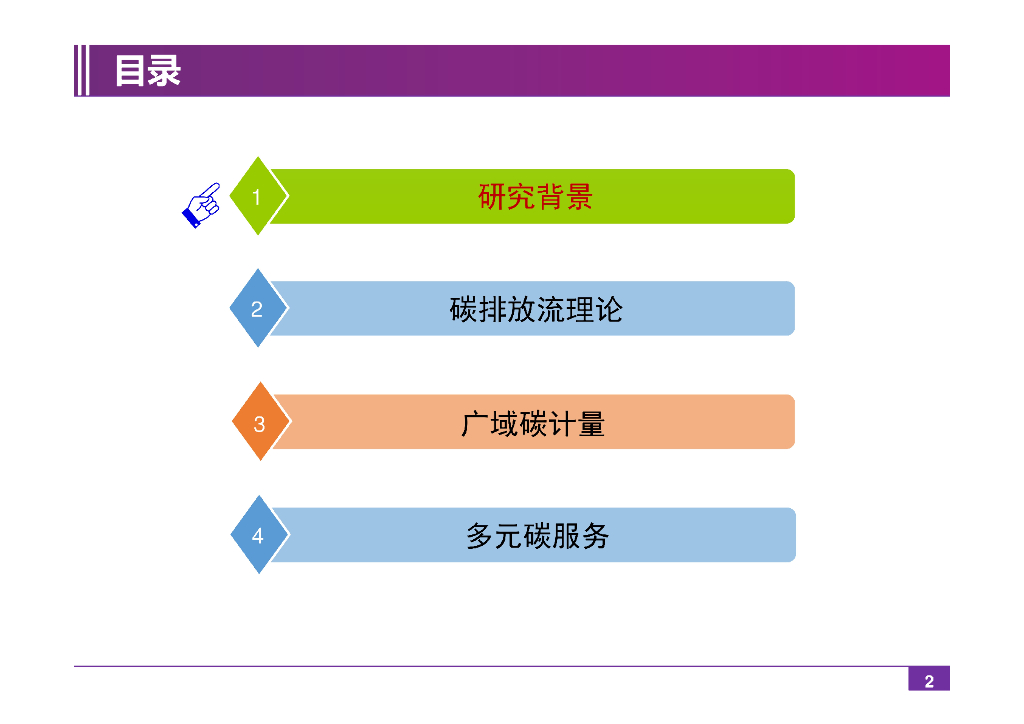 目录

1 研究背景

2 碳排放流理论

3 广域碳计量

4 多元碳服务

2